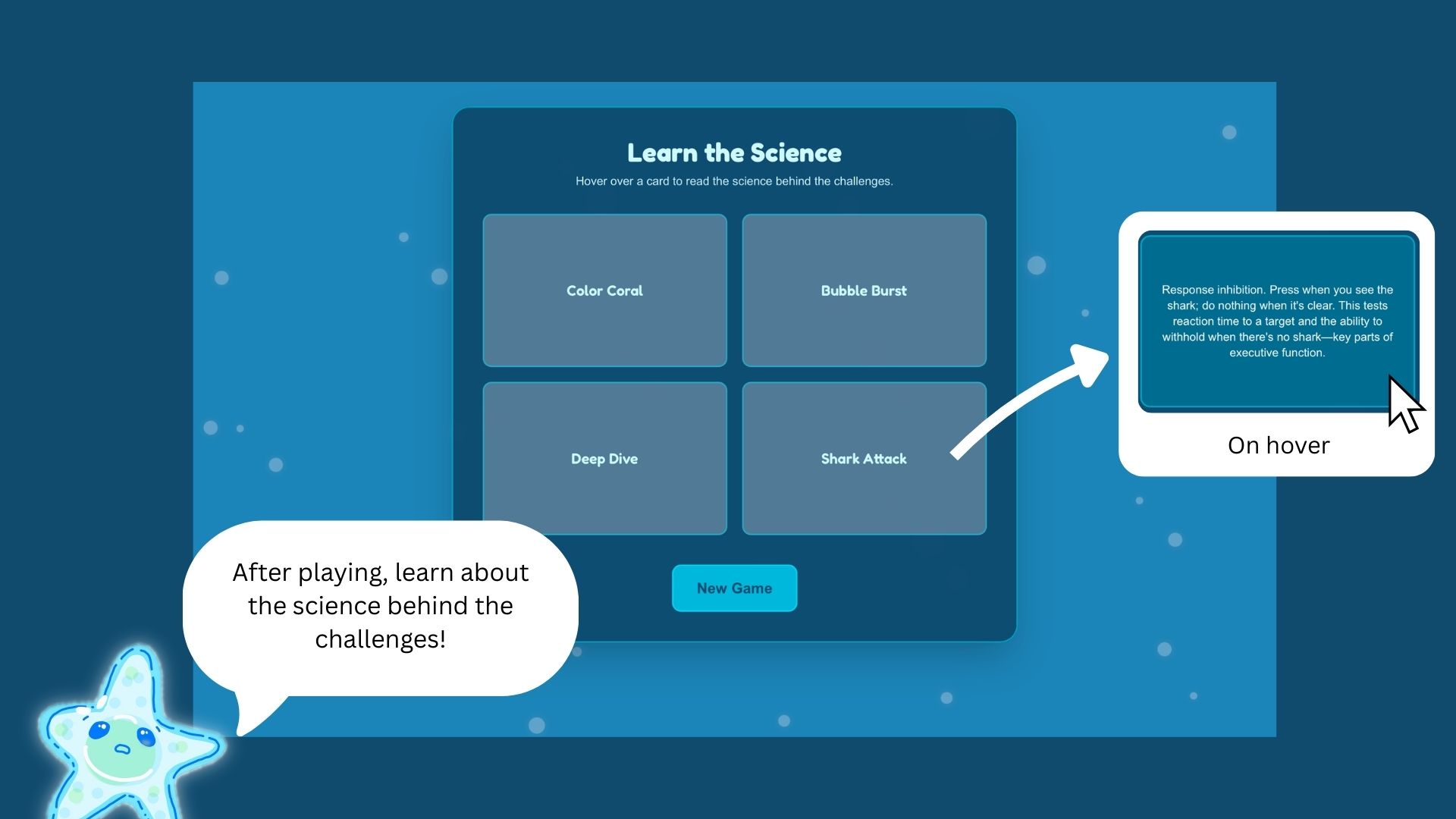 Learn the Science

Hover over a card to read the science behind the challenges.

Color Coral

Bubble Burst

Deep Dive

Shark Attack

New Game

Response inhibition. Press when you see the shark; do nothing when it's clear. This tests reaction time to a target and the ability to withhold when there's no shark—key parts of executive function.

On hover

After playing, learn about the science behind the challenges!